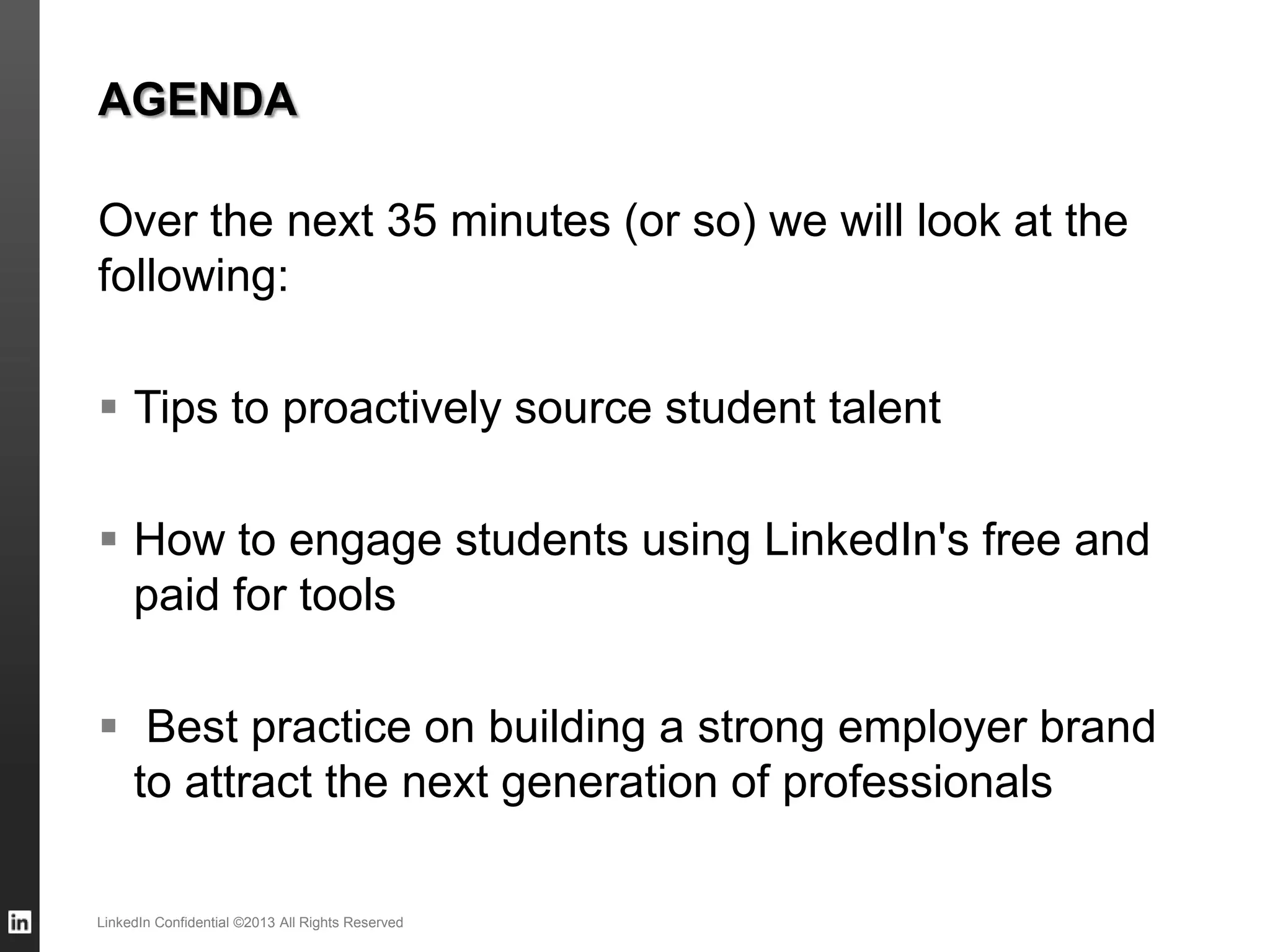 AGENDA

Over the next 35 minutes (or so) we will look at the following:

▪ Tips to proactively source student talent

▪ How to engage students using LinkedIn's free and paid for tools

▪ Best practice on building a strong employer brand to attract the next generation of professionals

in

LinkedIn Confidential ©2013 All Rights Reserved